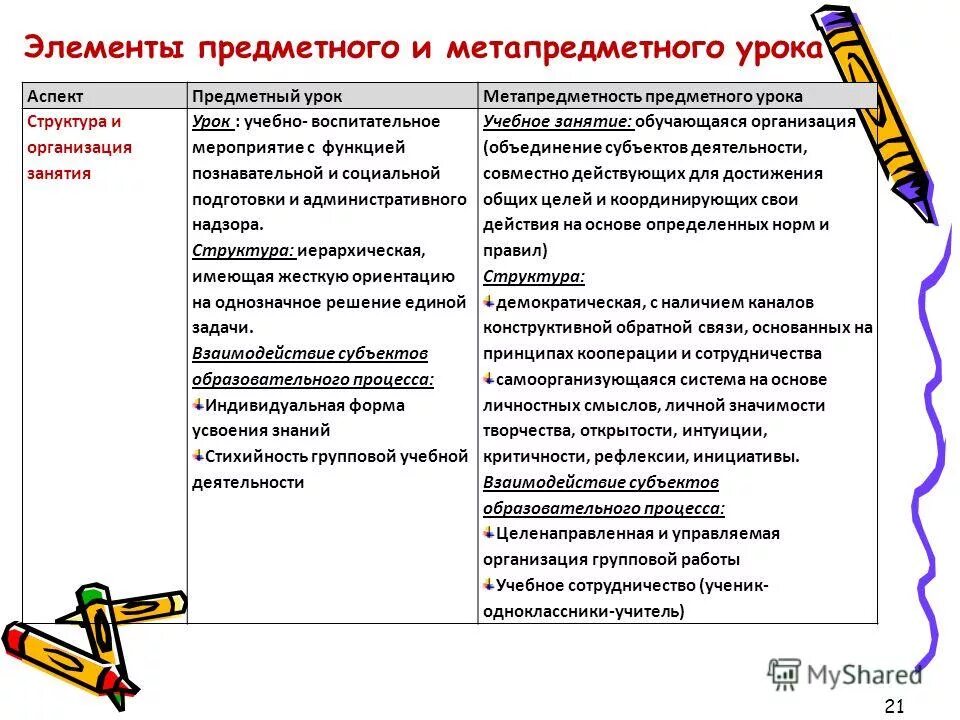 Элементы предметного и метапредметного урока

| Аспект | Предметный урок | Метапредметность предметного урока |
|---|---|---|
| Структура и организация занятия | Урок : учебно- воспитательное мероприятие с функцией познавательной и социальной подготовки и административного надзора. Структура: иерархическая, имеющая жесткую ориентацию на однозначное решение единой задачи. Взаимодействие субъектов образовательного процесса: Индивидуальная форма усвоения знаний Стихийность групповой учебной деятельности | Учебное занятие: обучающаяся организация (объединение субъектов деятельности, совместно действующих для достижения общих целей и координирующих свои действия на основе определенных норм и правил) Структура: демократическая, с наличием каналов конструктивной обратной связи, основанных на принципах кооперации и сотрудничества самоорганизующаяся система на основе личностных смыслов, личной значимости творчества, открытости, интуиции, критичности, рефлексии, инициативы. Взаимодействие субъектов образовательного процесса: Целенаправленная и управляемая организация групповой работы Учебное сотрудничество (ученик-одноклассники-учитель) |

MyShared

21